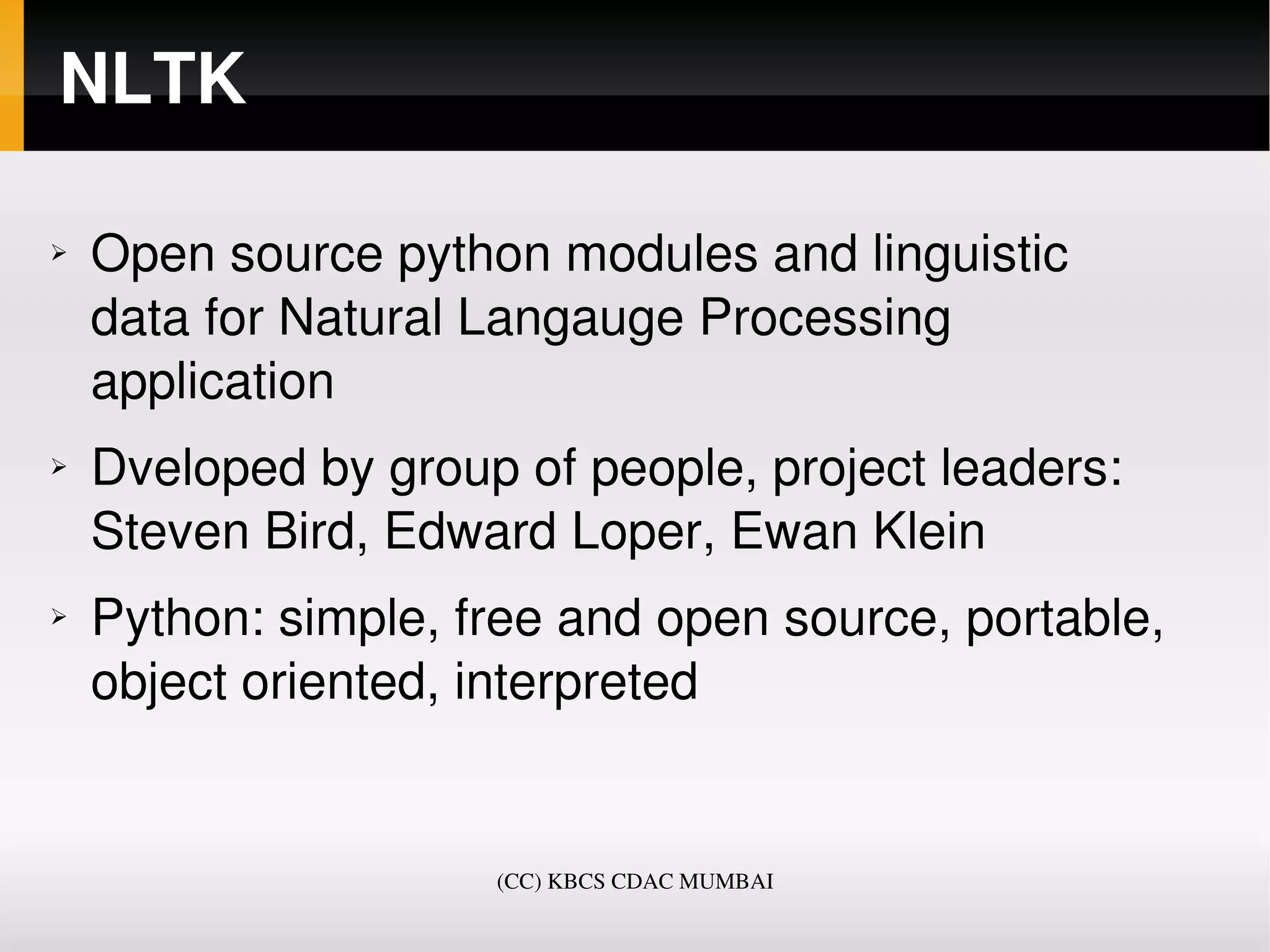 NLTK

➢ Open source python modules and linguistic data for Natural Langauge Processing application

➢ Dveloped by group of people, project leaders: Steven Bird, Edward Loper, Ewan Klein

➢ Python: simple, free and open source, portable, object oriented, interpreted

(CC) KBCS CDAC MUMBAI